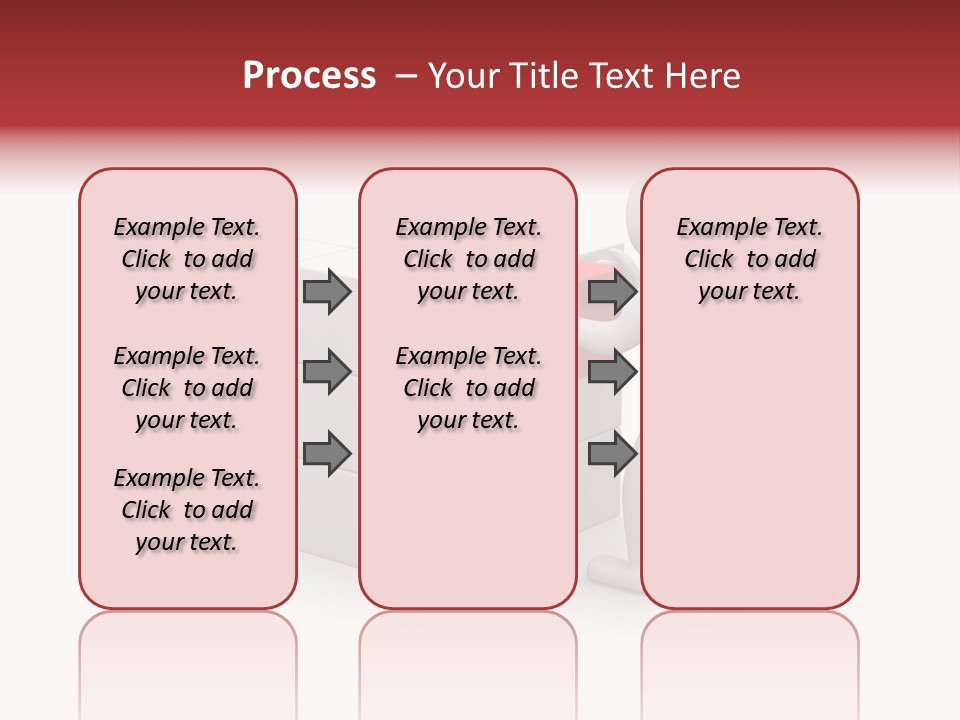 Process – Your Title Text Here

Example Text. Click to add your text.

Example Text. Click to add your text.

Example Text. Click to add your text.

Example Text. Click to add your text.

Example Text. Click to add your text.

Example Text. Click to add your text.